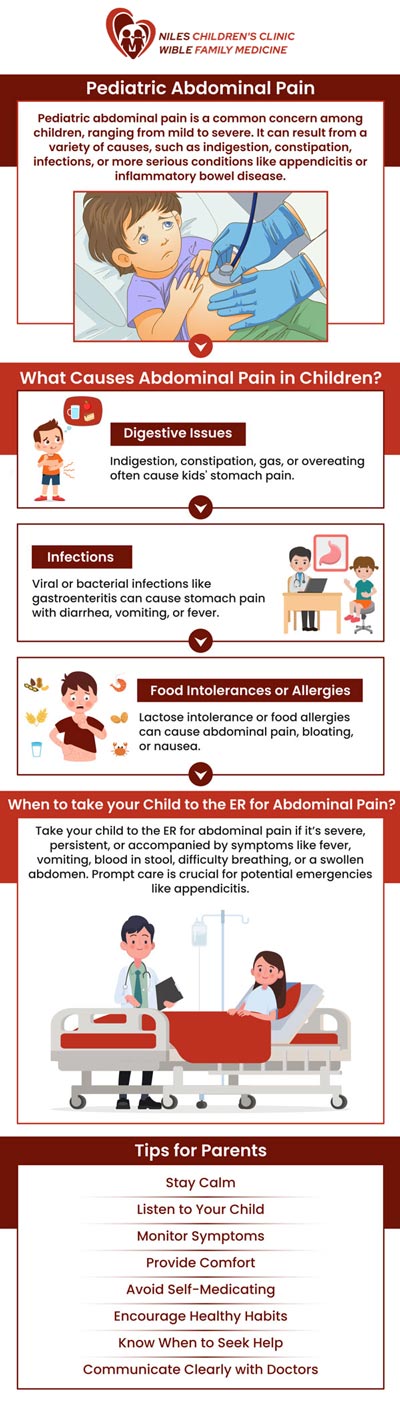 NILES CHILDREN'S CLINIC
WIBLE FAMILY MEDICINE

Pediatric Abdominal Pain

Pediatric abdominal pain is a common concern among children, ranging from mild to severe. It can result from a variety of causes, such as indigestion, constipation, infections, or more serious conditions like appendicitis or inflammatory bowel disease.

What Causes Abdominal Pain in Children?

Digestive Issues

Indigestion, constipation, gas, or overeating often cause kids' stomach pain.

Infections

Viral or bacterial infections like gastroenteritis can cause stomach pain with diarrhea, vomiting, or fever.

Food Intolerances or Allergies

Lactose intolerance or food allergies can cause abdominal pain, bloating, or nausea.

When to take your Child to the ER for Abdominal Pain?

Take your child to the ER for abdominal pain if it's severe, persistent, or accompanied by symptoms like fever, vomiting, blood in stool, difficulty breathing, or a swollen abdomen. Prompt care is crucial for potential emergencies like appendicitis.

Tips for Parents

Stay Calm

Listen to Your Child

Monitor Symptoms

Provide Comfort

Avoid Self-Medicating

Encourage Healthy Habits

Know When to Seek Help

Communicate Clearly with Doctors